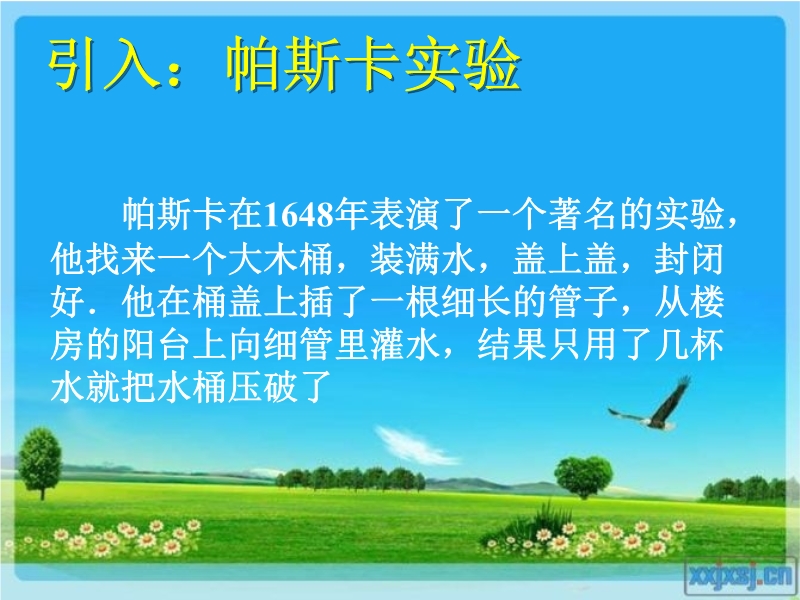 引入：帕斯卡实验

帕斯卡在1648年表演了一个著名的实验，他找来一个大木桶，装满水，盖上盖，封闭好．他在桶盖上插了一根细长的管子，从楼房的阳台上向细管里灌水，结果只用了几杯水就把水桶压破了

xxjxsj.cn